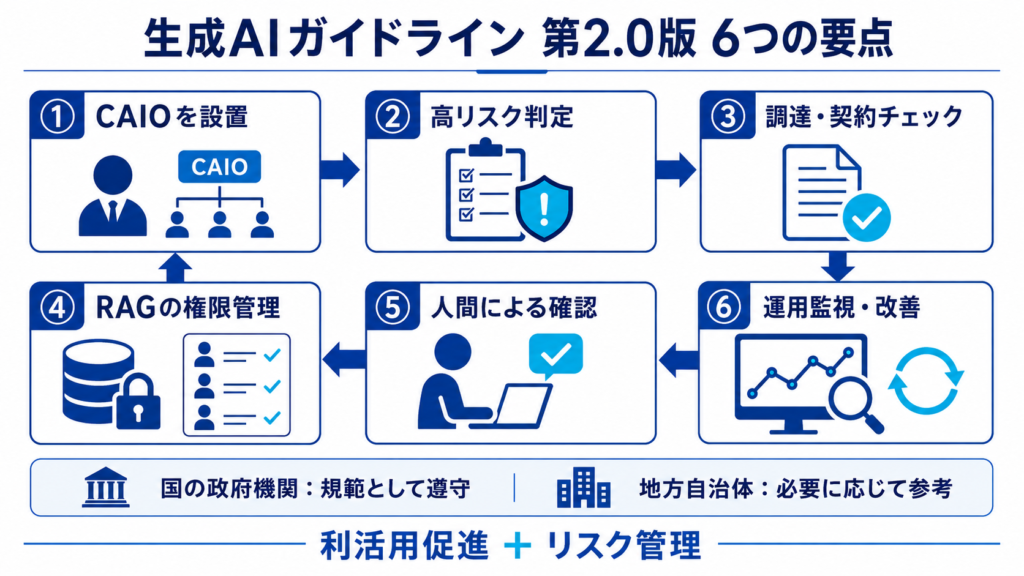 生成AIガイドライン 第2.0版 6つの要点

① CAIOを設置

CAIO

② 高リスク判定

③ 調達・契約チェック

④ RAGの権限管理

⑤ 人間による確認

⑥ 運用監視・改善

国の政府機関：規範として遵守

地方自治体：必要に応じて参考

利活用促進 + リスク管理